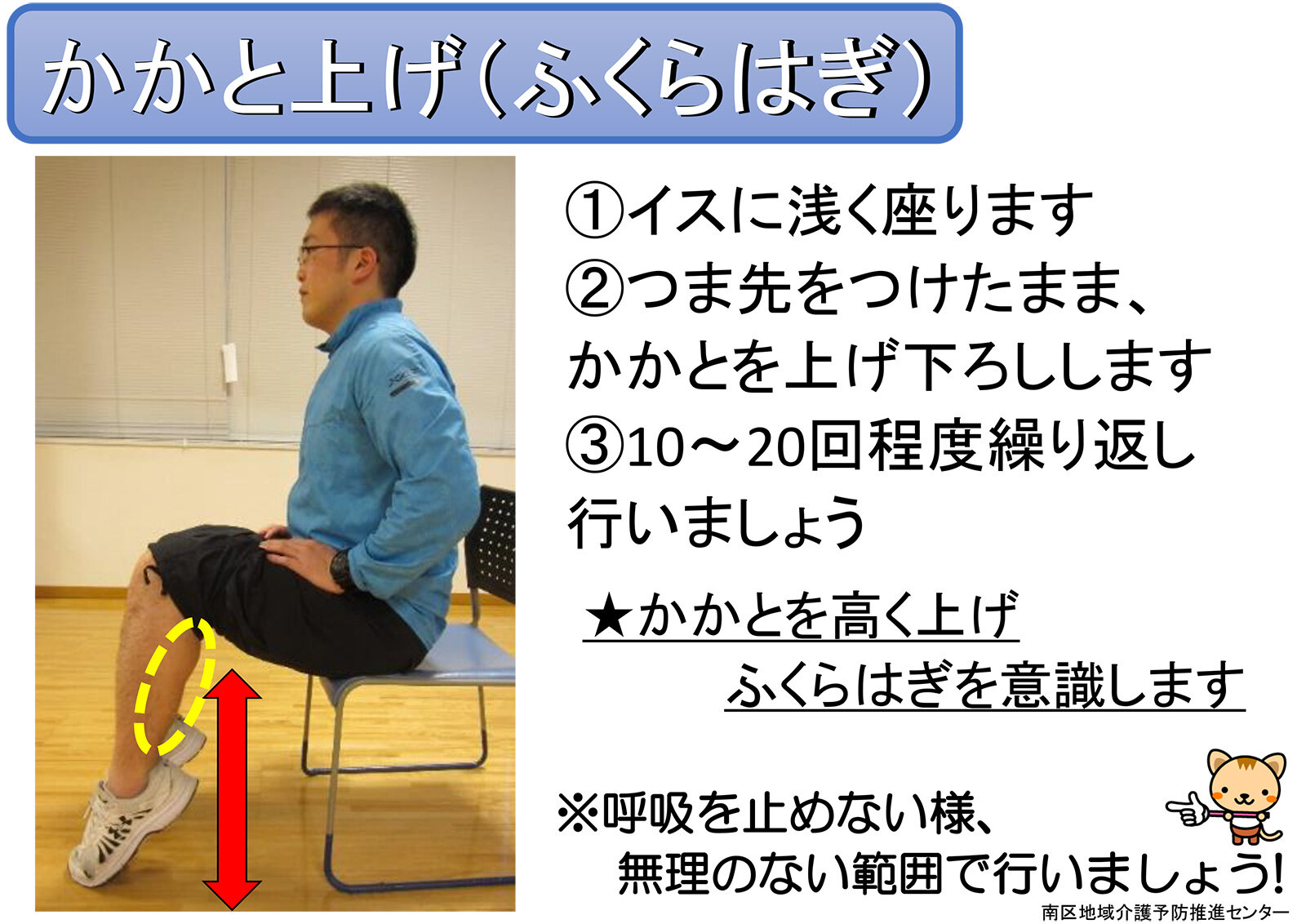 かかと上げ（ふくらはぎ）

①イスに浅く座ります
②つま先をつけたまま、かかとを上げ下ろしします
③10～20回程度繰り返し行いましょう

★かかとを高く上げ
ふくらはぎを意識します

※呼吸を止めない様、
無理のない範囲で行いましょう!

南区地域介護予防推進センター